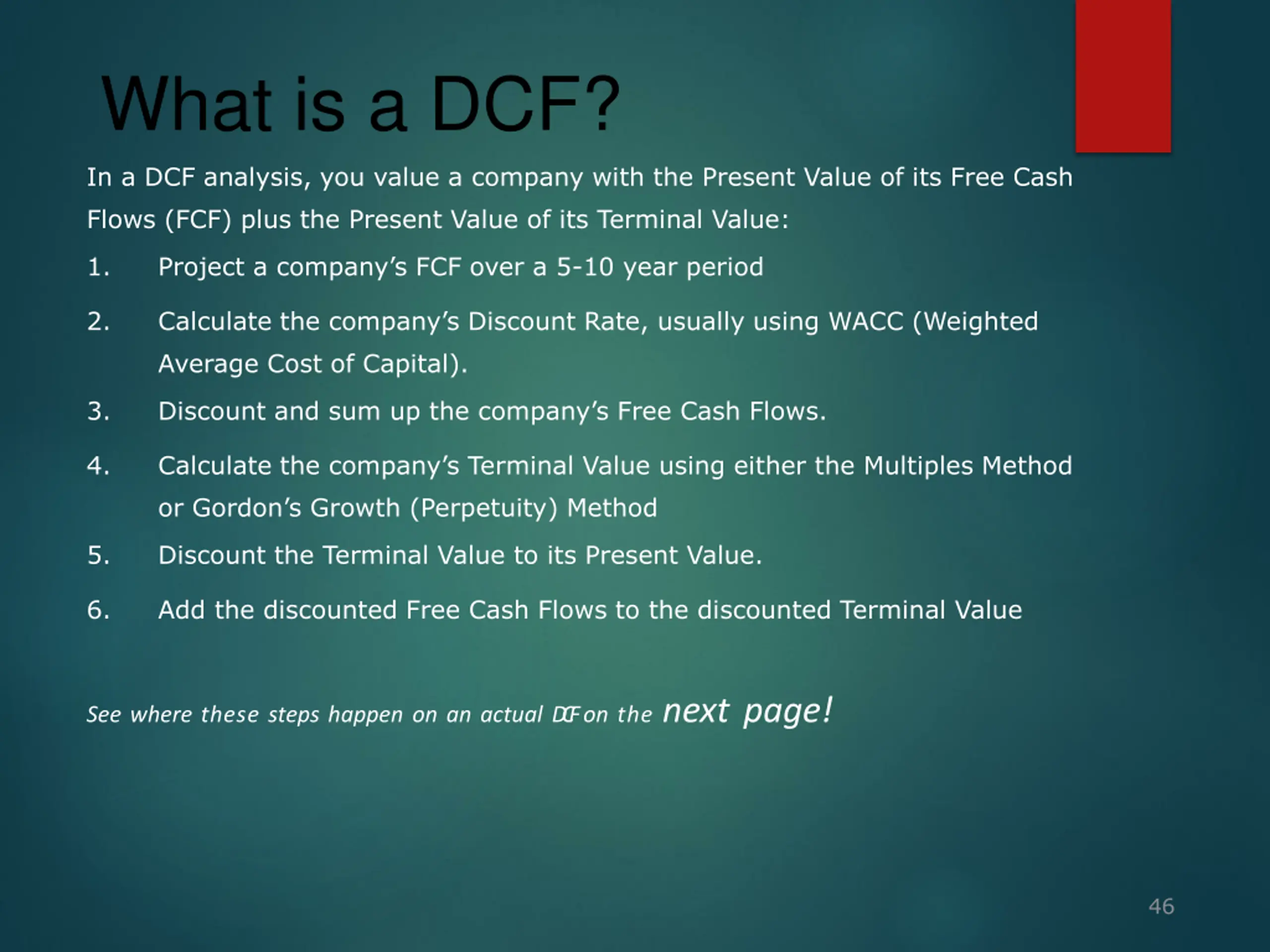 What is a DCF?

In a DCF analysis, you value a company with the Present Value of its Free Cash Flows (FCF) plus the Present Value of its Terminal Value:

1. Project a company's FCF over a 5-10 year period
2. Calculate the company's Discount Rate, usually using WACC (Weighted Average Cost of Capital).
3. Discount and sum up the company's Free Cash Flows.
4. Calculate the company's Terminal Value using either the Multiples Method or Gordon's Growth (Perpetuity) Method
5. Discount the Terminal Value to its Present Value.
6. Add the discounted Free Cash Flows to the discounted Terminal Value

See where these steps happen on an actual DCF on the next page!

46